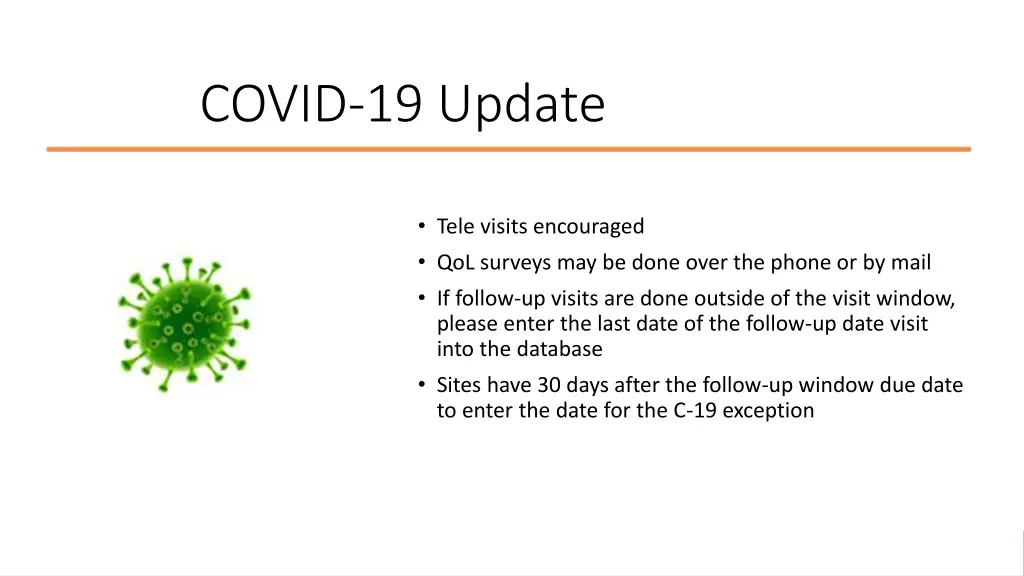 COVID-19 Update

• Tele visits encouraged
• QoL surveys may be done over the phone or by mail
• If follow-up visits are done outside of the visit window, please enter the last date of the follow-up date visit into the database
• Sites have 30 days after the follow-up window due date to enter the date for the C-19 exception